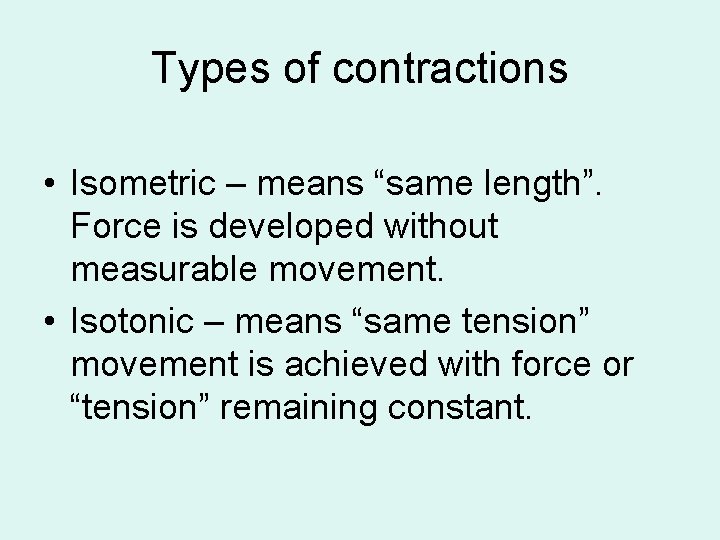 Types of contractions

• Isometric – means “same length”. Force is developed without measurable movement.
• Isotonic – means “same tension” movement is achieved with force or “tension” remaining constant.